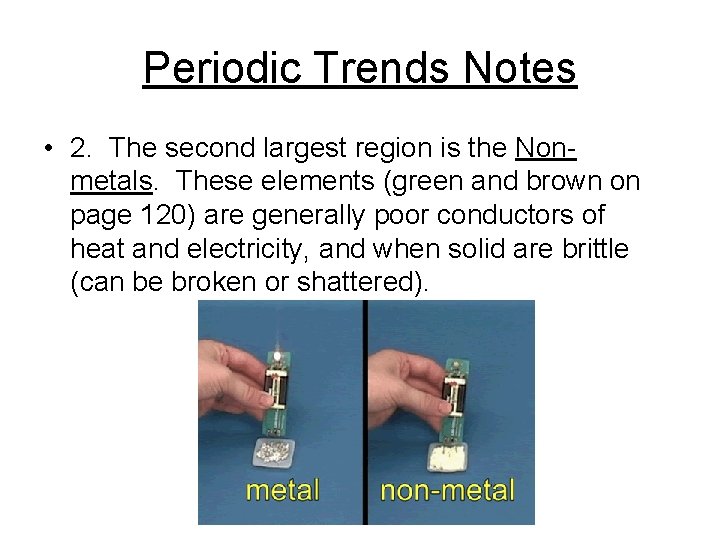 Periodic Trends Notes

• 2. The second largest region is the Non-metals. These elements (green and brown on page 120) are generally poor conductors of heat and electricity, and when solid are brittle (can be broken or shattered).

metal

non-metal